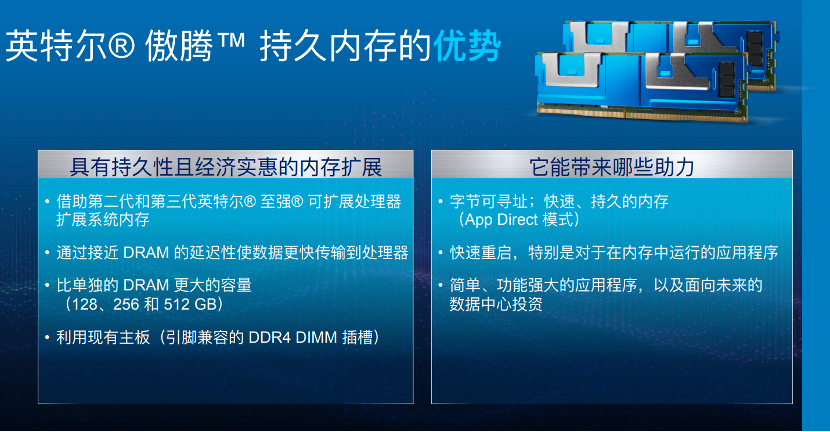 英特尔® 傲腾™ 持久内存的优势

具有持久性且经济实惠的内存扩展

• 借助第二代和第三代英特尔® 至强® 可扩展处理器扩展系统内存

• 通过接近 DRAM 的延迟性使数据更快传输到处理器

• 比单独的 DRAM 更大的容量（128、256 和 512 GB）

• 利用现有主板（引脚兼容的 DDR4 DIMM 插槽）

它能带来哪些助力

• 字节可寻址；快速、持久的内存（App Direct 模式）

• 快速重启，特别是对于在内存中运行的应用程序

• 简单、功能强大的应用程序，以及面向未来的数据中心投资